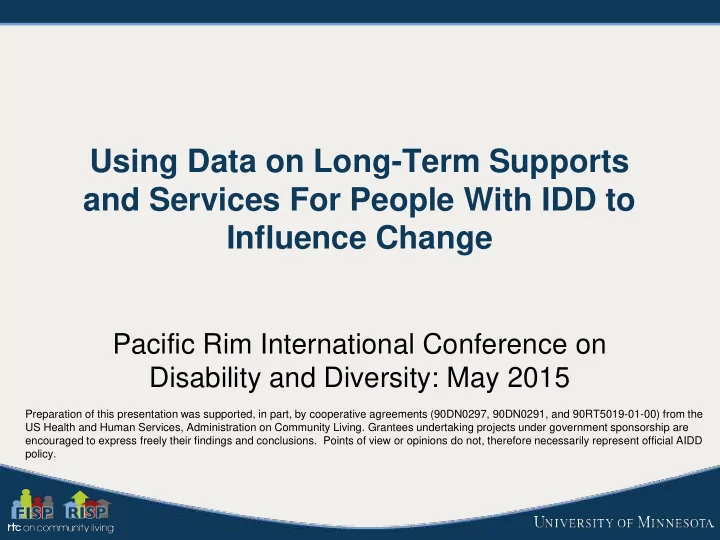 Using Data on Long-Term Supports and Services For People With IDD to Influence Change

Pacific Rim International Conference on Disability and Diversity: May 2015

Preparation of this presentation was supported, in part, by cooperative agreements (90DN0297, 90DN0291, and 90RT5019-01-00) from the US Health and Human Services, Administration on Community Living. Grantees undertaking projects under government sponsorship are encouraged to express freely their findings and conclusions. Points of view or opinions do not, therefore necessarily represent official AIDD policy.

FISP RISP

rtc on community living

UNIVERSITY OF MINNESOTA